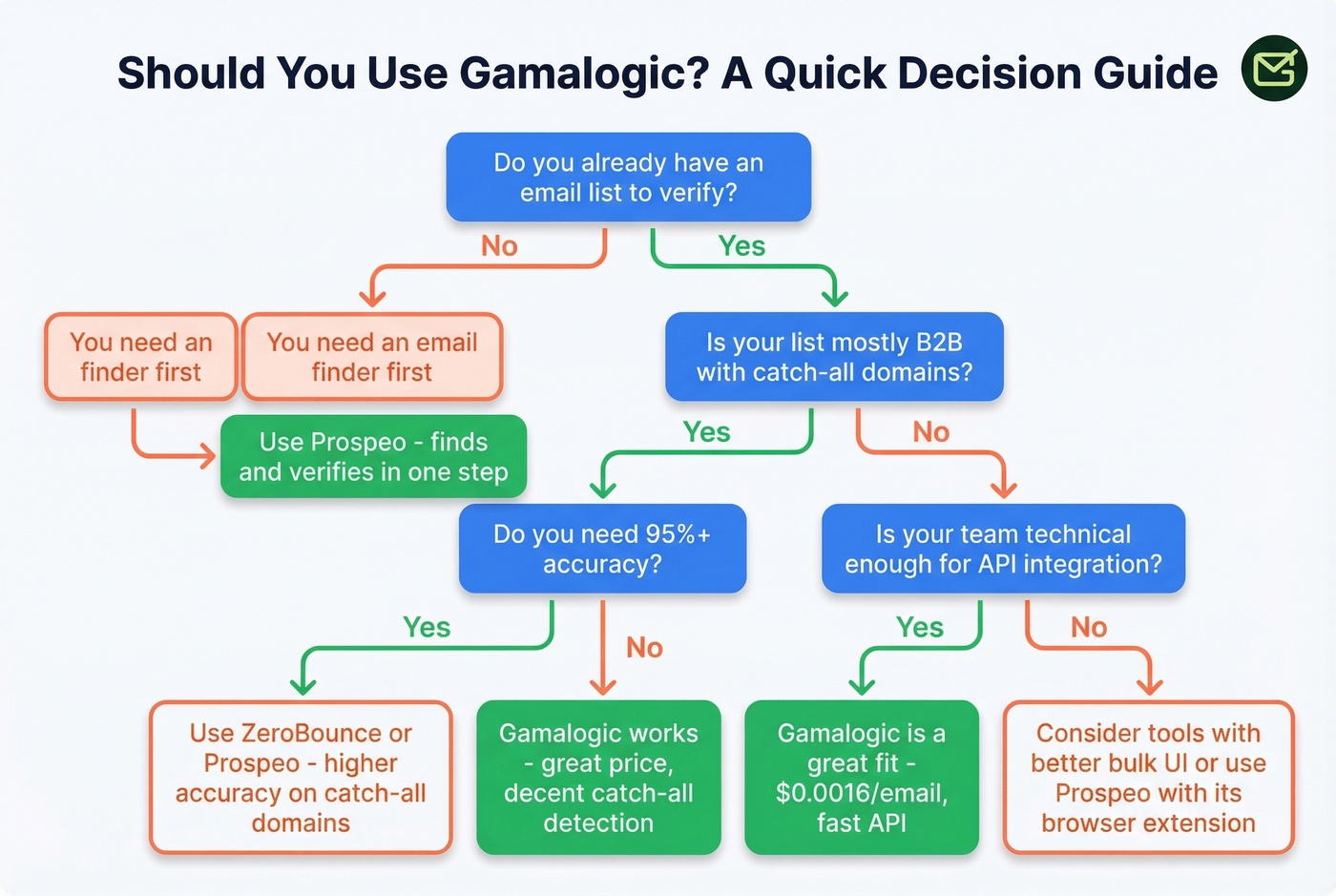 Should You Use Gamalogic? A Quick Decision Guide

Do you already have an email list to verify?

No

Yes

You need an finder first

You need an email finder first

Use Prospeo - finds and verifies in one step

Is your list mostly B2B with catch-all domains?

Yes

No

Do you need 95%+ accuracy?

Is your team technical enough for API integration?

Yes

No

Yes

No

Use ZeroBounce or Prospeo - higher accuracy on catch-all domains

Gamalogic works - great price, decent catch-all detection

Gamalogic is a great fit - $0.0016/email, fast API

Consider tools with better bulk UI or use Prospeo with its browser extension